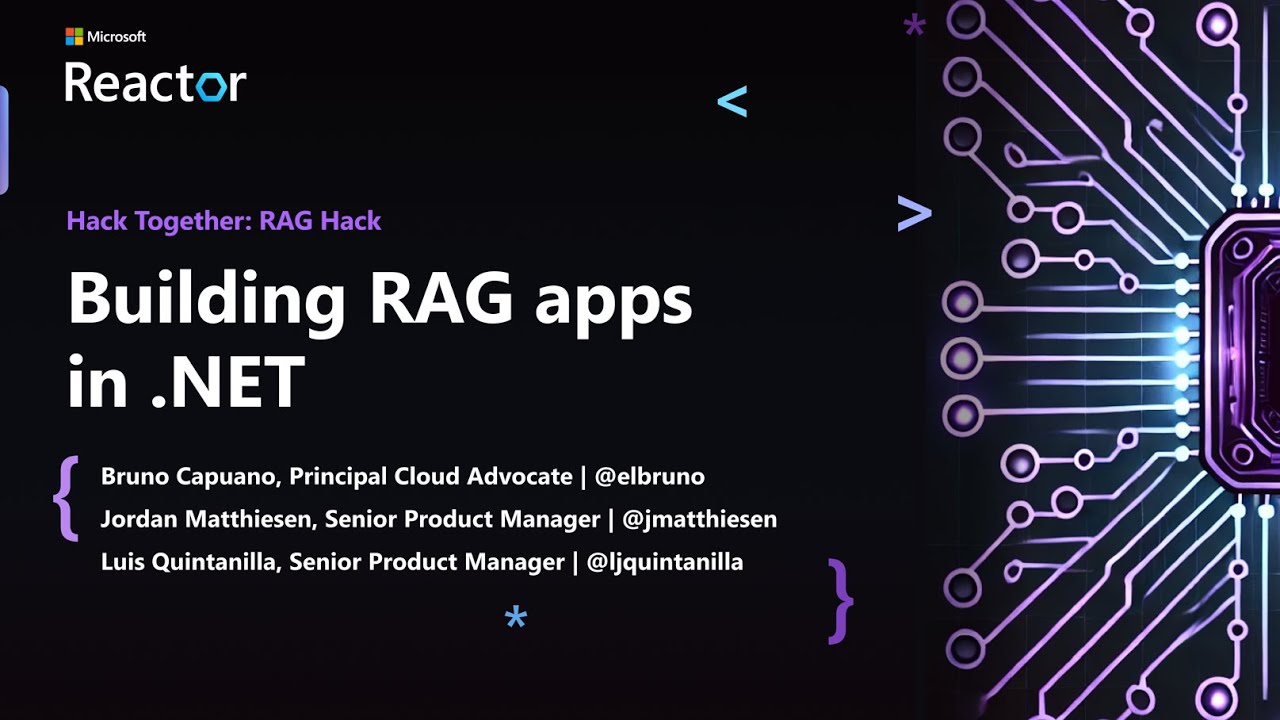 Microsoft
Reactor

Hack Together: RAG Hack

Building RAG apps in .NET

Bruno Capuano, Principal Cloud Advocate | @elbruno
Jordan Matthiesen, Senior Product Manager | @jmatthiesen
Luis Quintanilla, Senior Product Manager | @ljquintanilla